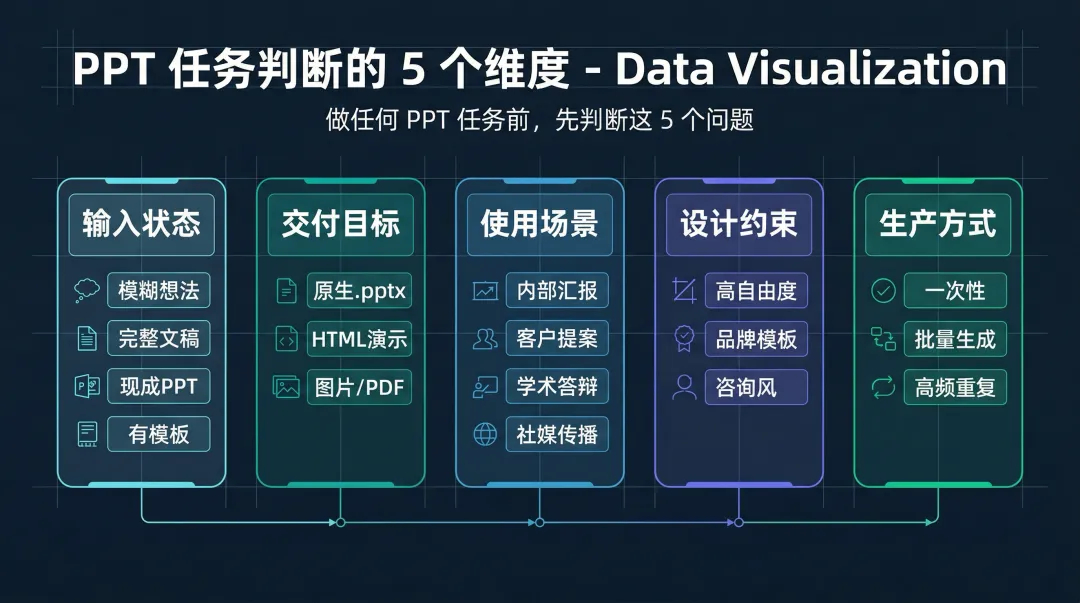 PPT 任务判断的 5 个维度 - Data Visualization

做任何 PPT 任务前，先判断这 5 个问题

输入状态
模糊想法
完整文稿
现成PPT
有模板

交付目标
原生.pptx
HTML演示
图片/PDF

使用场景
内部汇报
客户提案
学术答辩
社媒传播

设计约束
高自由度
品牌模板
咨询风

生产方式
一次性
批量生成
高频重复